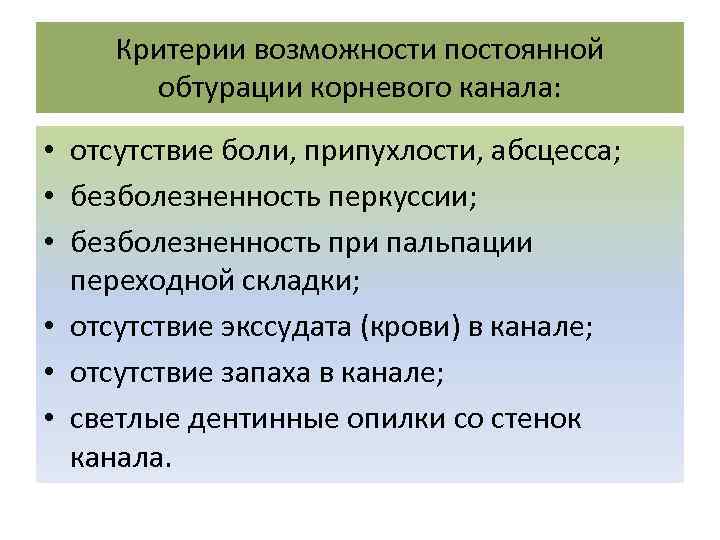 Критерии возможности постоянной обтурации корневого канала:

• отсутствие боли, припухлости, абсцесса;
• безболезненность перкуссии;
• безболезненность при пальпации переходной складки;
• отсутствие экссудата (крови) в канале;
• отсутствие запаха в канале;
• светлые дентинные опилки со стенок канала.